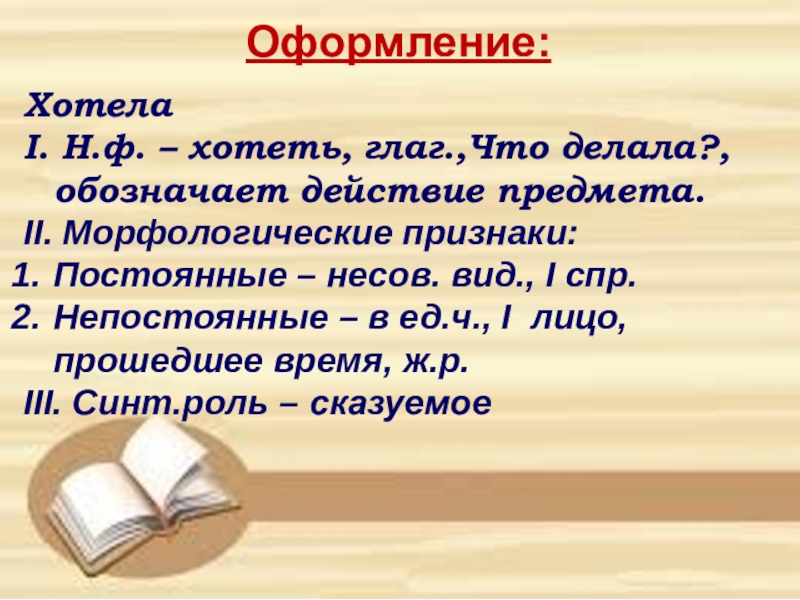 Оформление:

Хотела

I. Н.ф. – хотеть, глаг.,Что делала?, обозначает действие предмета.

II. Морфологические признаки:

1. Постоянные – несов. вид., I спр.
2. Непостоянные – в ед.ч., I лицо, прошедшее время, ж.р.

III. Синт.роль – сказуемое